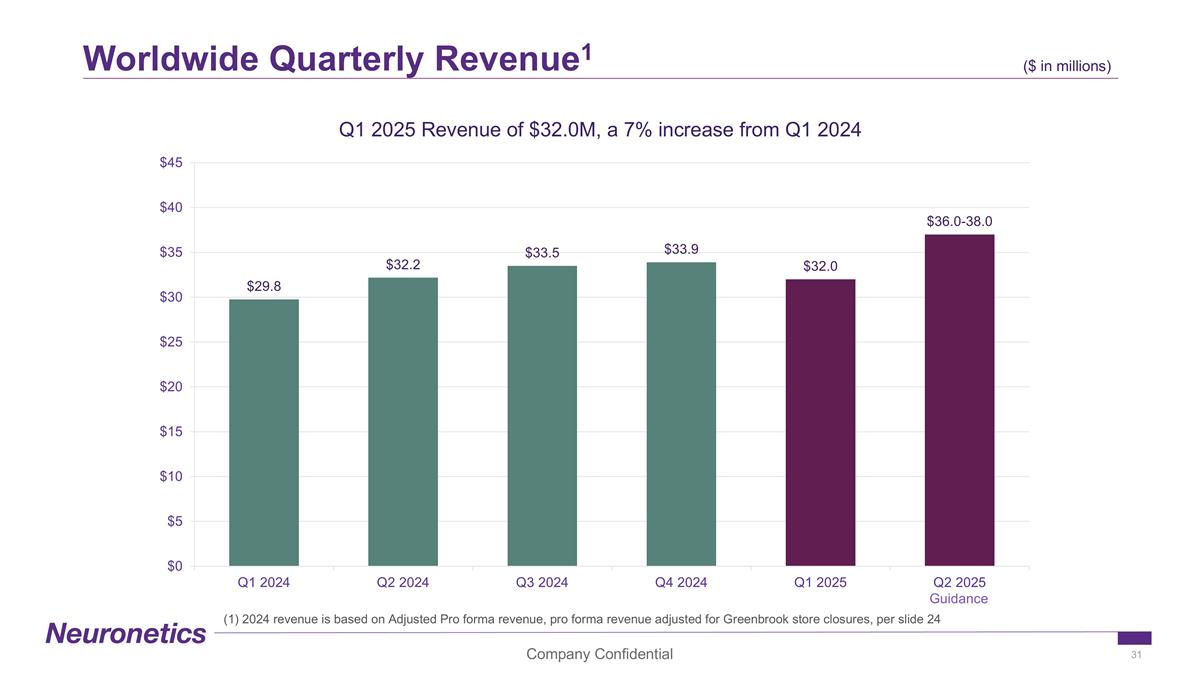 Worldwide Quarterly Revenue$^1$

($ in millions)

Q1 2025 Revenue of $32.0M, a 7% increase from Q1 2024

$45
$40
$35
$30
$25
$20
$15
$10
$5
$0

$29.8
$32.2
$33.5
$33.9
$32.0
$36.0-38.0

Q1 2024
Q2 2024
Q3 2024
Q4 2024
Q1 2025
Q2 2025 Guidance

(1) 2024 revenue is based on Adjusted Pro forma revenue, pro forma revenue adjusted for Greenbrook store closures, per slide 24

Neuronetics

Company Confidential

31